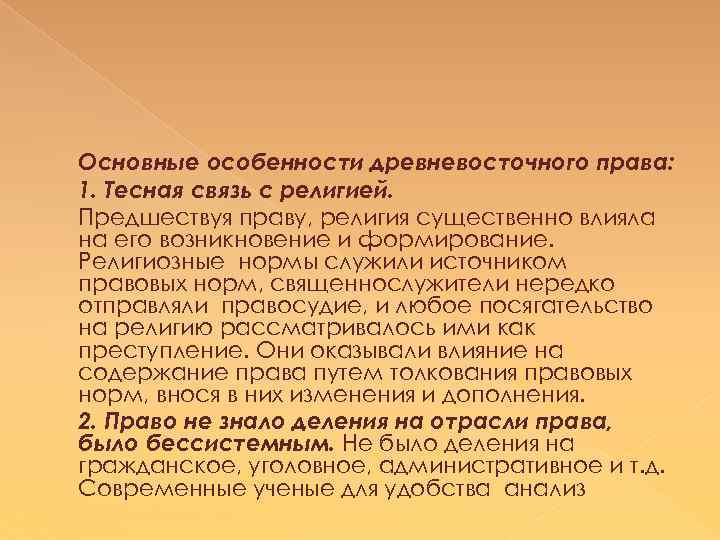 Основные особенности древневосточного права:

1. Тесная связь с религией.

Предшествуя праву, религия существенно влияла на его возникновение и формирование. Религиозные нормы служили источником правовых норм, священнослужители нередко отправляли правосудие, и любое посягательство на религию рассматривалось ими как преступление. Они оказывали влияние на содержание права путем толкования правовых норм, внося в них изменения и дополнения.

2. Право не знало деления на отрасли права, было бессистемным. Не было деления на гражданское, уголовное, административное и т.д. Современные ученые для удобства анализ